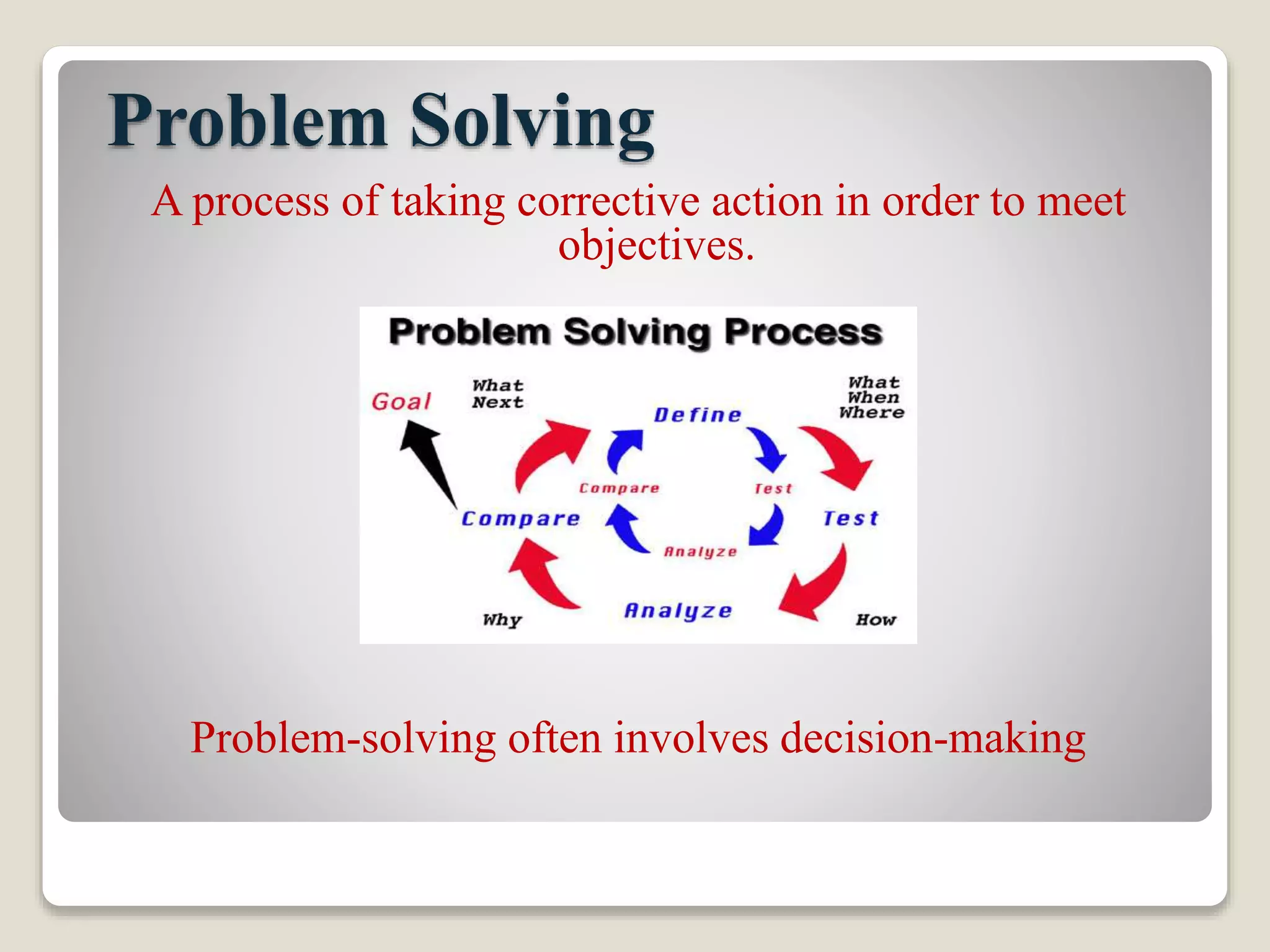 Problem Solving

A process of taking corrective action in order to meet objectives.

Problem Solving Process

Goal

What Next

Define

What When Where

Compare

Test

Compare

Test

Analyze

Why

Analyze

How

Problem-solving often involves decision-making